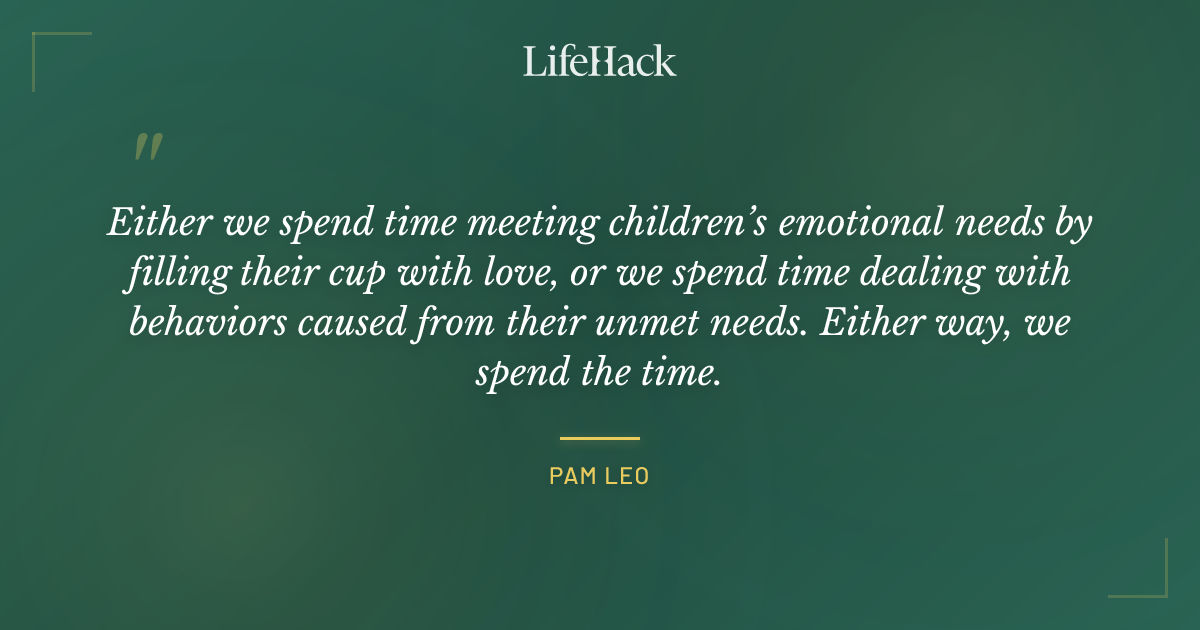 LifeHack

"

Either we spend time meeting children's emotional needs by filling their cup with love, or we spend time dealing with behaviors caused from their unmet needs. Either way, we spend the time.

PAM LEO